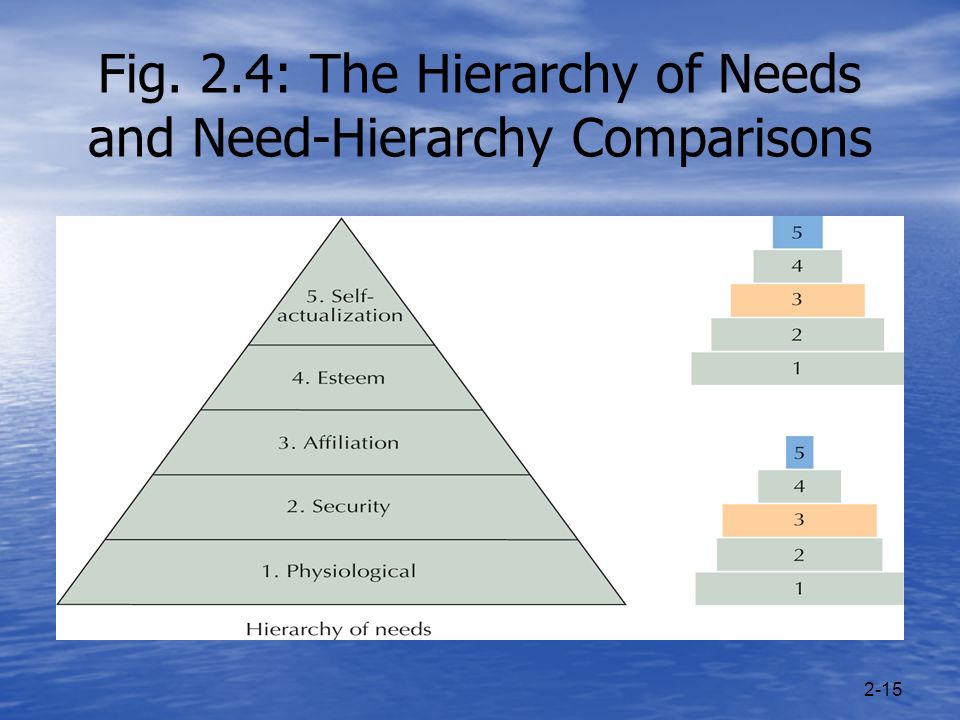 Fig. 2.4: The Hierarchy of Needs and Need-Hierarchy Comparisons

5. Self-actualization
4. Esteem
3. Affiliation
2. Security
1. Physiological
Hierarchy of needs

5
4
3
2
1

5
4
3
2
1

2-15